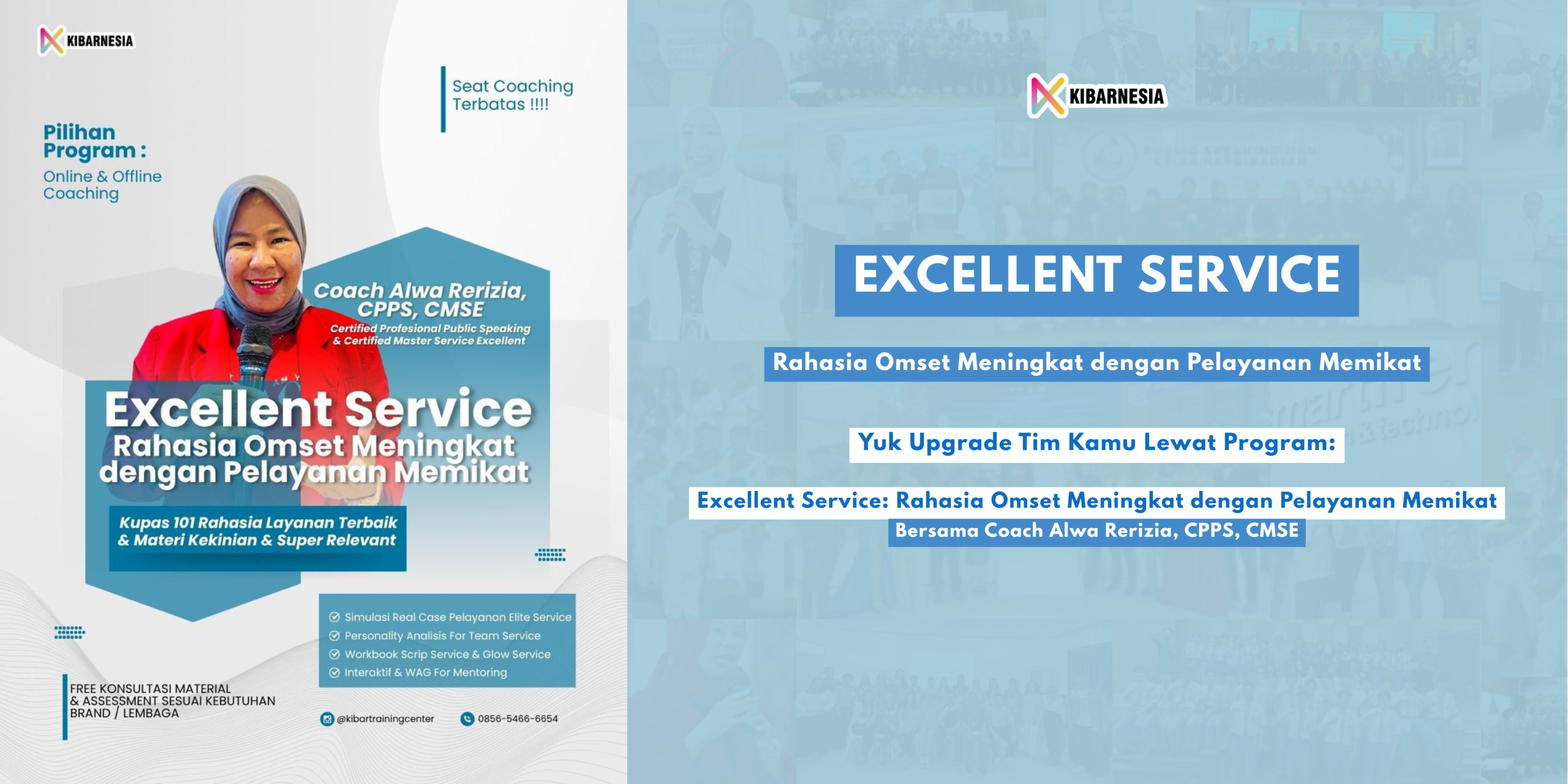 KIBARNESIA

Seat Coaching Terbatas !!!!

Pilihan Program :

Online & Offline Coaching

Coach Alwa Rerizia, CPPS, CMSE

Certified Profesional Public Speaking & Certified Master Service Excellent

Excellent Service

Rahasia Omset Meningkat dengan Pelayanan Memikat

Kupas 101 Rahasia Layanan Terbaik & Materi Kekinian & Super Relevant

Simulasi Real Case Pelayanan Elite Service
Personality Analisis For Team Service
Workbook Scrip Service & Glow Service
Interaktif & WAG For Mentoring

FREE KONSULTASI MATERIAL & ASSESSMENT SESUAI KEBUTUHAN BRAND / LEMBAGA

@kibartrainingcenter

0856-5466-6654

KIBARNESIA

EXCELLENT SERVICE

Rahasia Omset Meningkat dengan Pelayanan Memikat

Yuk Upgrade Tim Kamu Lewat Program:

Excellent Service: Rahasia Omset Meningkat dengan Pelayanan Memikat

Bersama Coach Alwa Rerizia, CPPS, CMSE